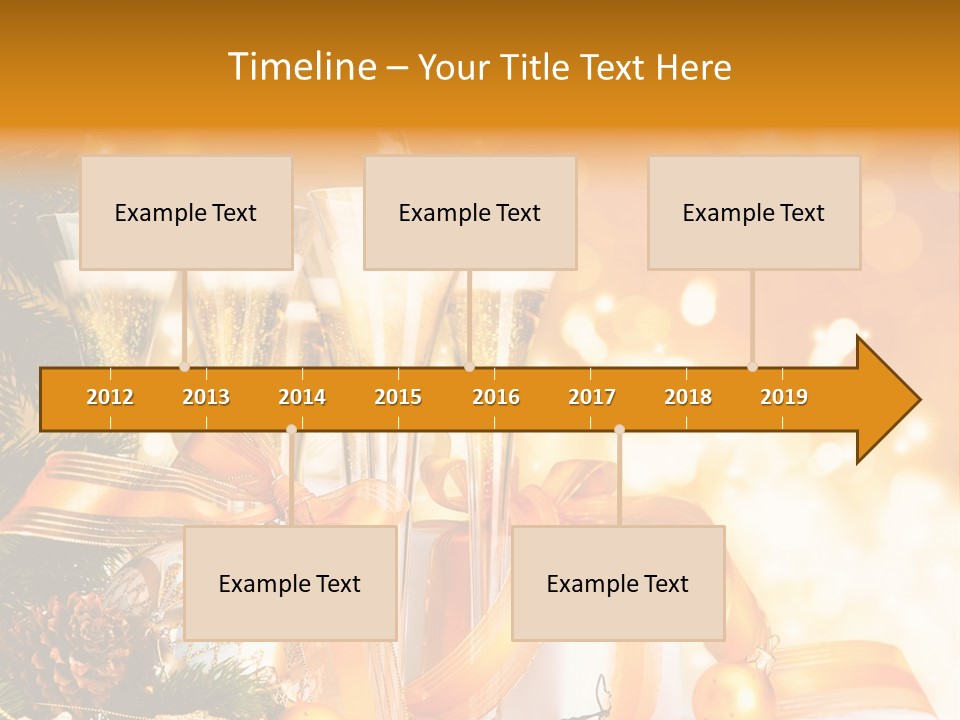 Timeline – Your Title Text Here

Example Text

Example Text

Example Text

2012 2013 2014 2015 2016 2017 2018 2019

Example Text

Example Text